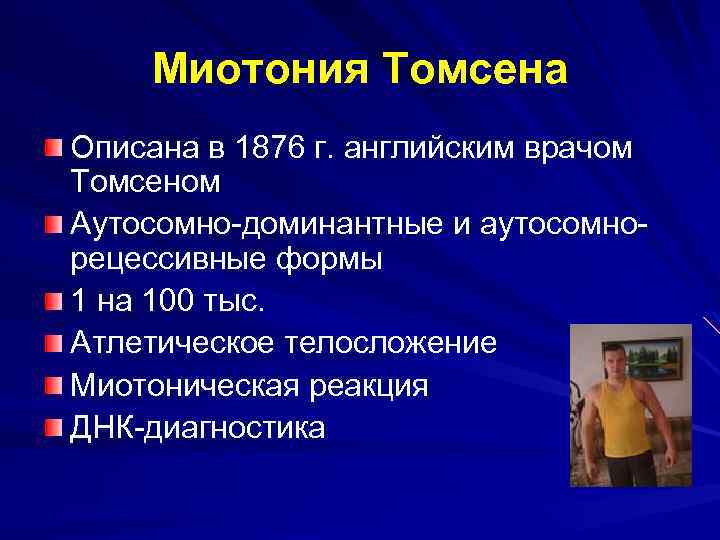 Миотония Томсена

Описана в 1876 г. английским врачом Томсеном

Аутосомно-доминантные и аутосомно-рецессивные формы

1 на 100 тыс.

Атлетическое телосложение

Миотоническая реакция

ДНК-диагностика